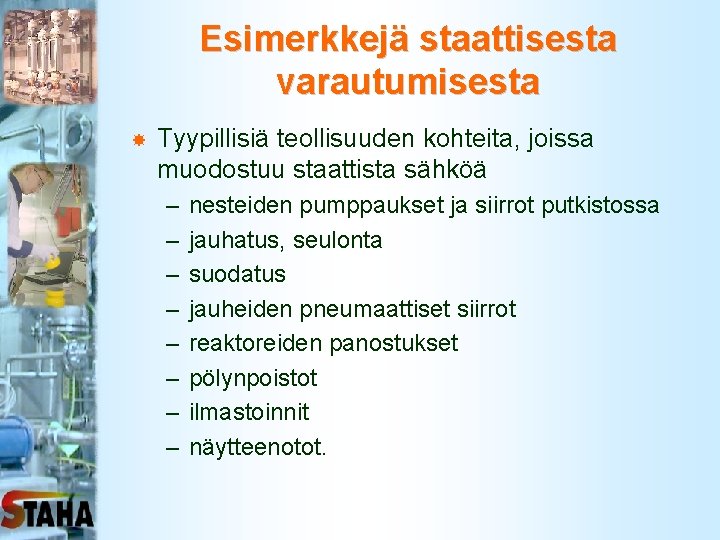 Esimerkkejä staattisesta varautumisesta

Tyypillisiä teollisuuden kohteita, joissa muodostuu staattista sähköä

– nesteiden pumppaukset ja siirrot putkistossa
– jauhatus, seulonta
– suodatus
– jauheiden pneumaattiset siirrot
– reaktoreiden panostukset
– pölynpoistot
– ilmastoinnit
– näytteenotot.

STAHA